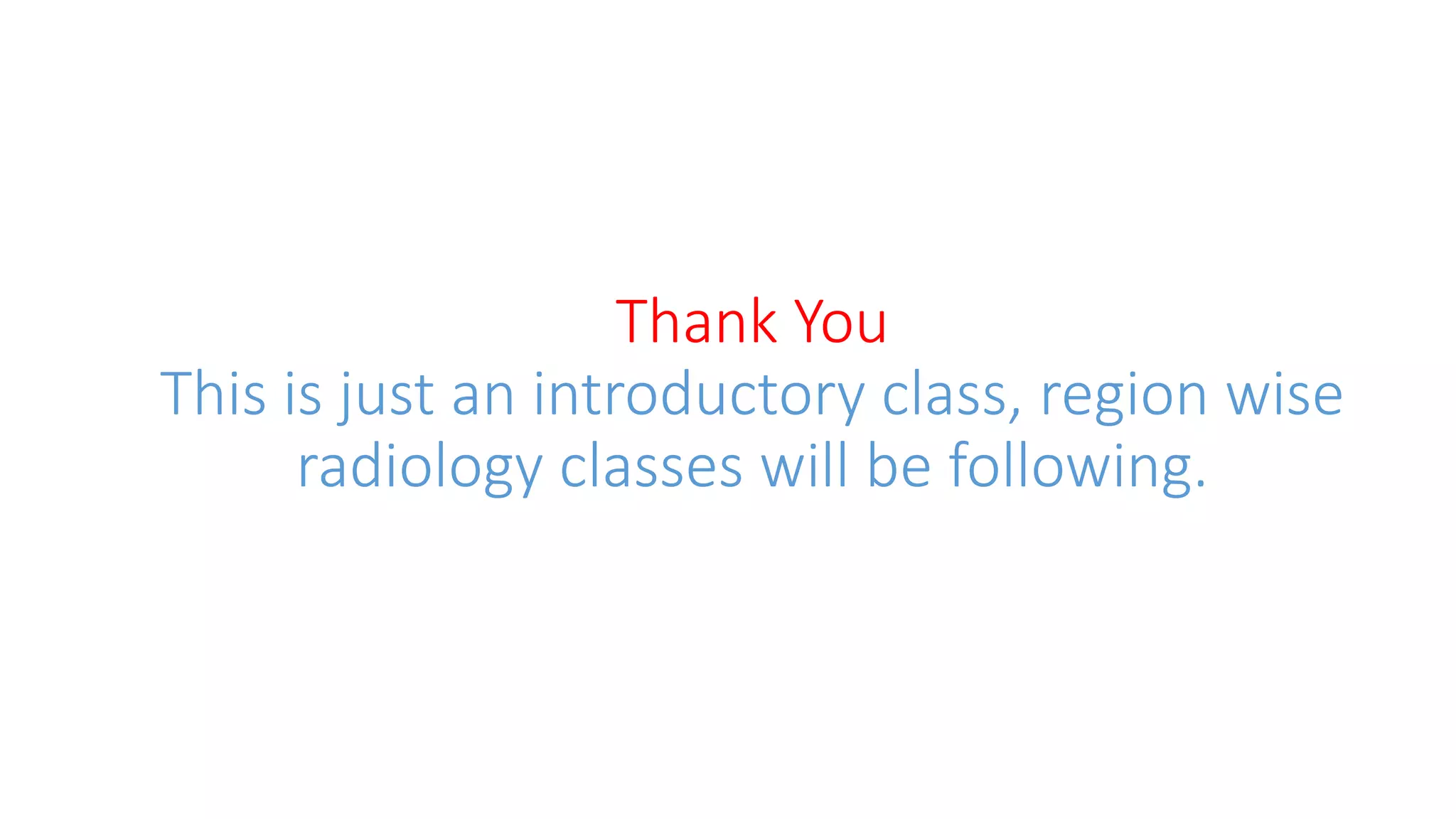 Thank You
This is just an introductory class, region wise radiology classes will be following.